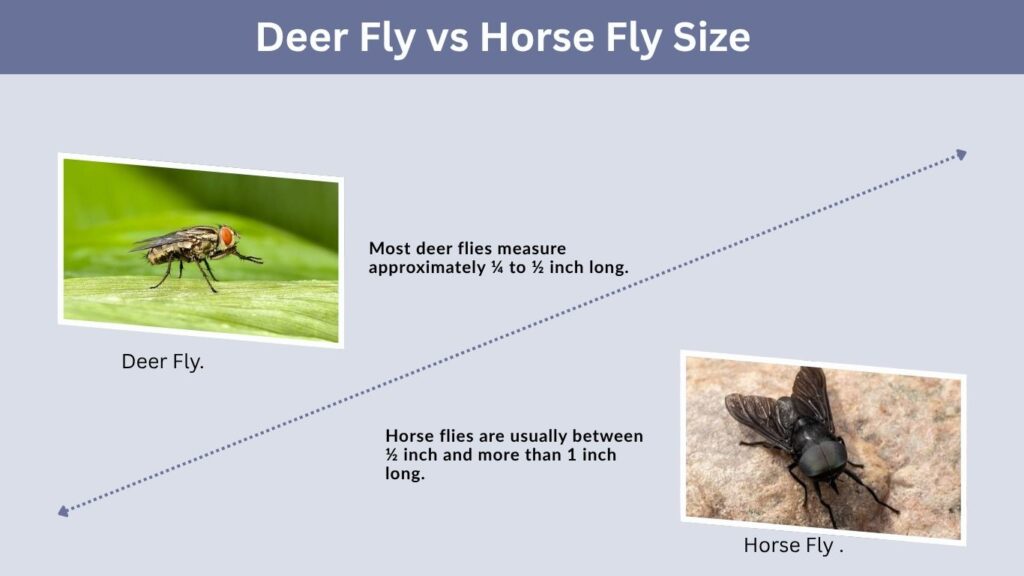 Deer Fly vs Horse Fly Size

Most deer flies measure approximately ¼ to ½ inch long.

Deer Fly.

Horse flies are usually between ½ inch and more than 1 inch long.

Horse Fly .